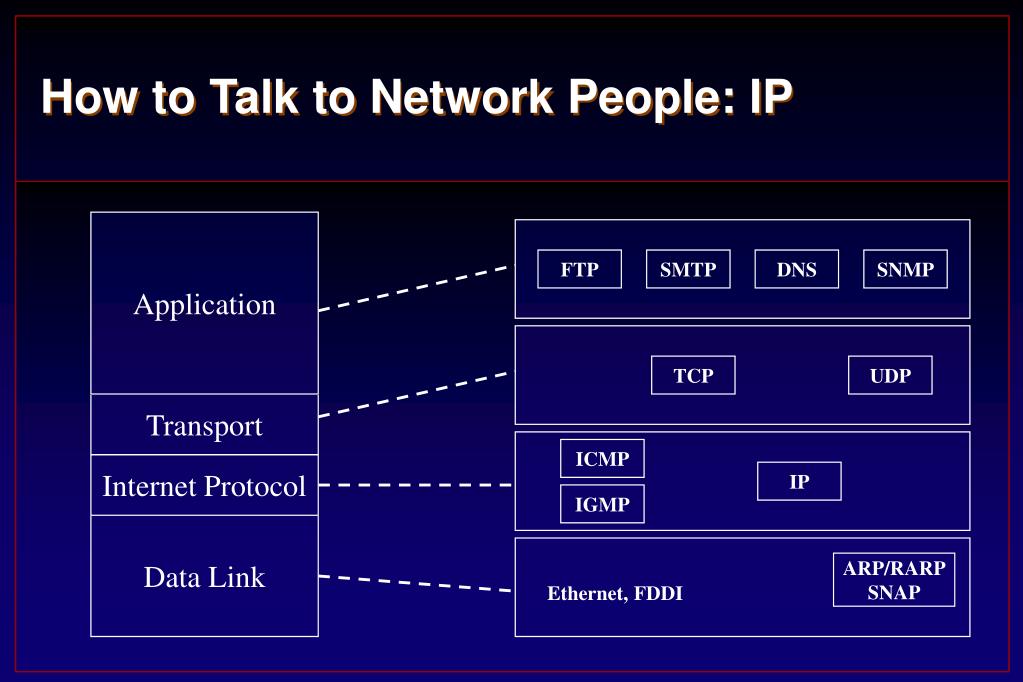 How to Talk to Network People: IP

Application

Transport

Internet Protocol

Data Link

FTP SMTP DNS SNMP

TCP UDP

ICMP

IGMP

IP

Ethernet, FDDI

ARP/RARP
SNAP